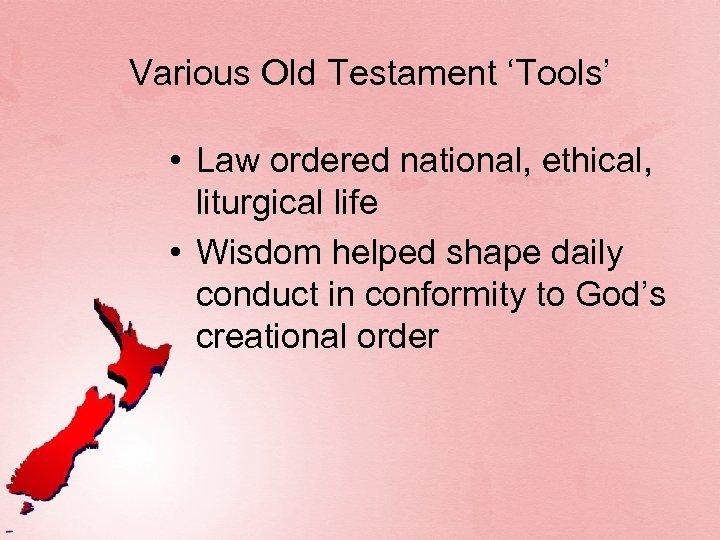 Various Old Testament ‘Tools’

• Law ordered national, ethical, liturgical life
• Wisdom helped shape daily conduct in conformity to God’s creational order